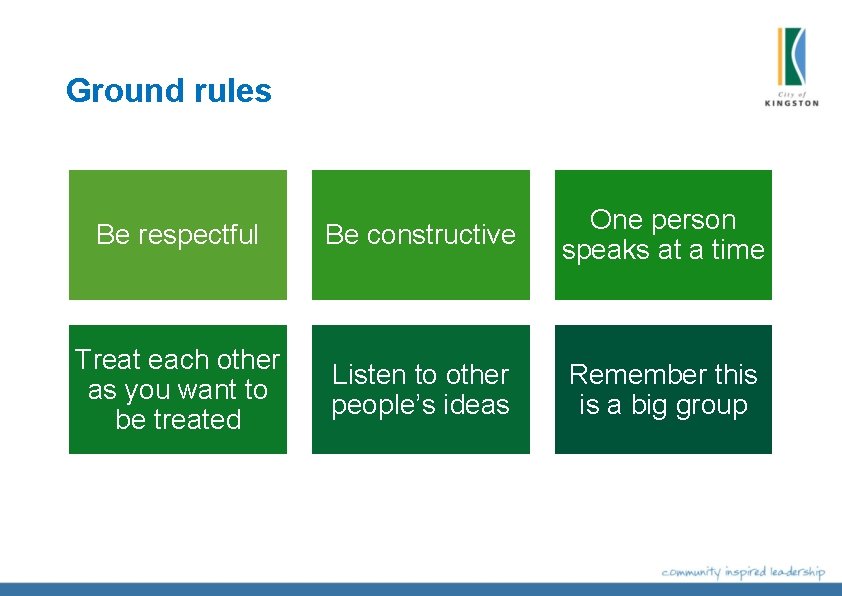 Ground rules

City of
KINGSTON

Be respectful

Be constructive

One person speaks at a time

Treat each other as you want to be treated

Listen to other people's ideas

Remember this is a big group

community inspired leadership